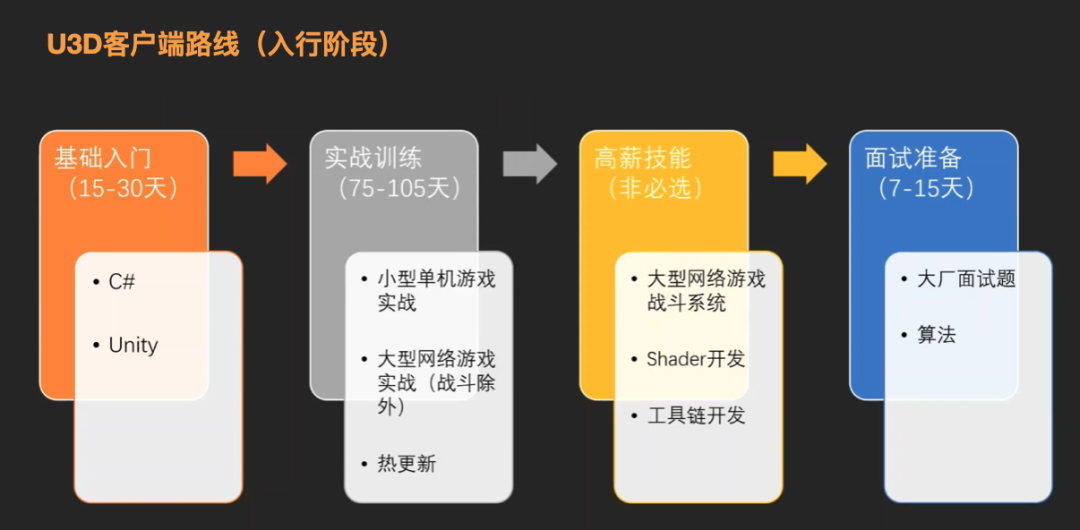 U3D客户端路线（入行阶段）

基础入门
（15-30天）

• C#
• Unity

实战训练
（75-105天）

• 小型单机游戏实战
• 大型网络游戏实战（战斗除外）
• 热更新

高薪技能
（非必选）

• 大型网络游戏战斗系统
• Shader开发
• 工具链开发

面试准备
（7-15天）

• 大厂面试题
• 算法